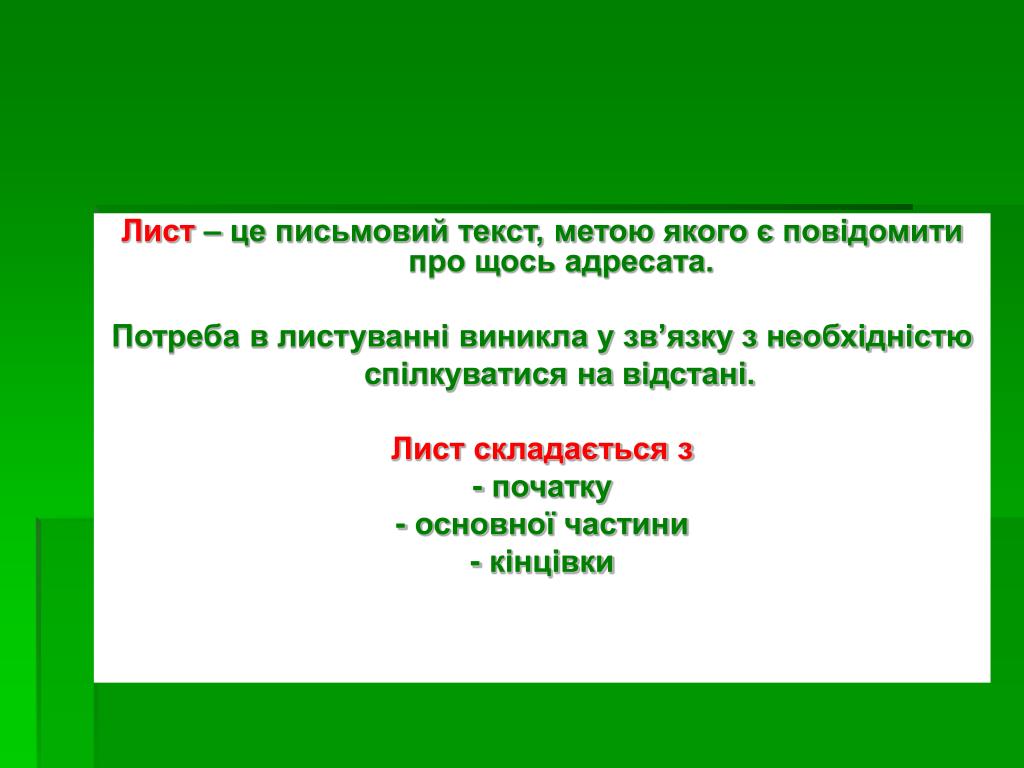 Лист – це письмовий текст, метою якого є повідомити про щось адресата.

Потреба в листуванні виникла у зв’язку з необхідністю спілкуватися на відстані.

Лист складається з
- початку
- основної частини
- кінцівки